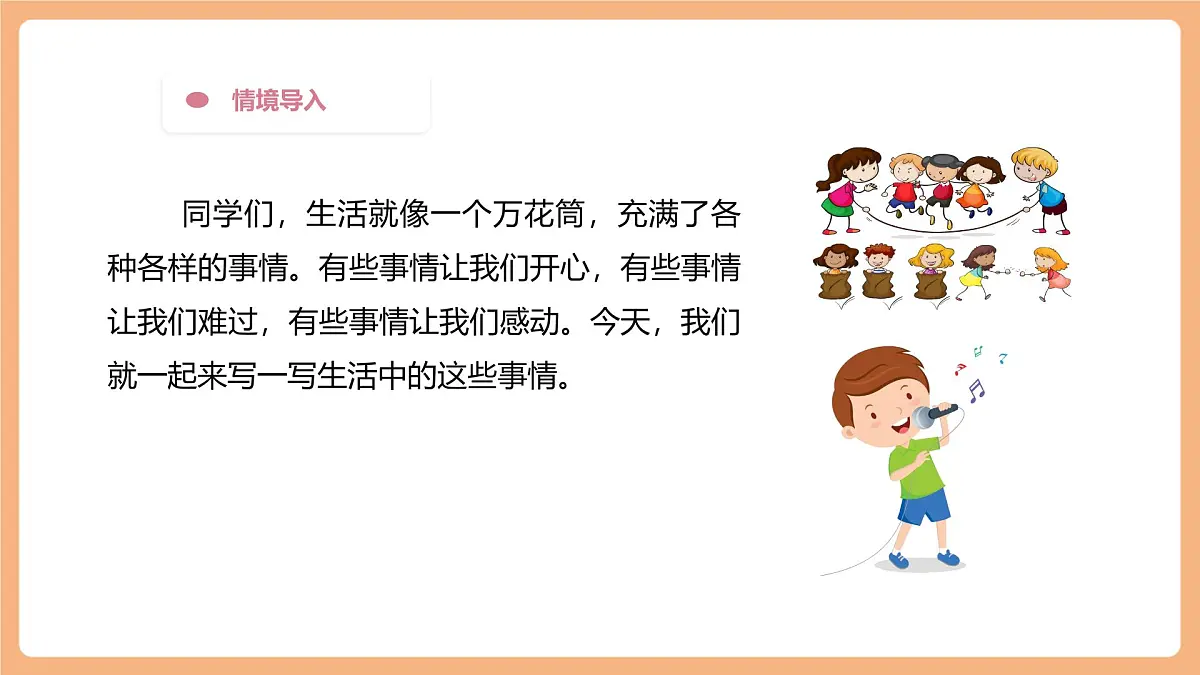 情境导入

同学们，生活就像一个万花筒，充满了各种各样的事情。有些事情让我们开心，有些事情让我们难过，有些事情让我们感动。今天，我们就一起来写一写生活中的这些事情。